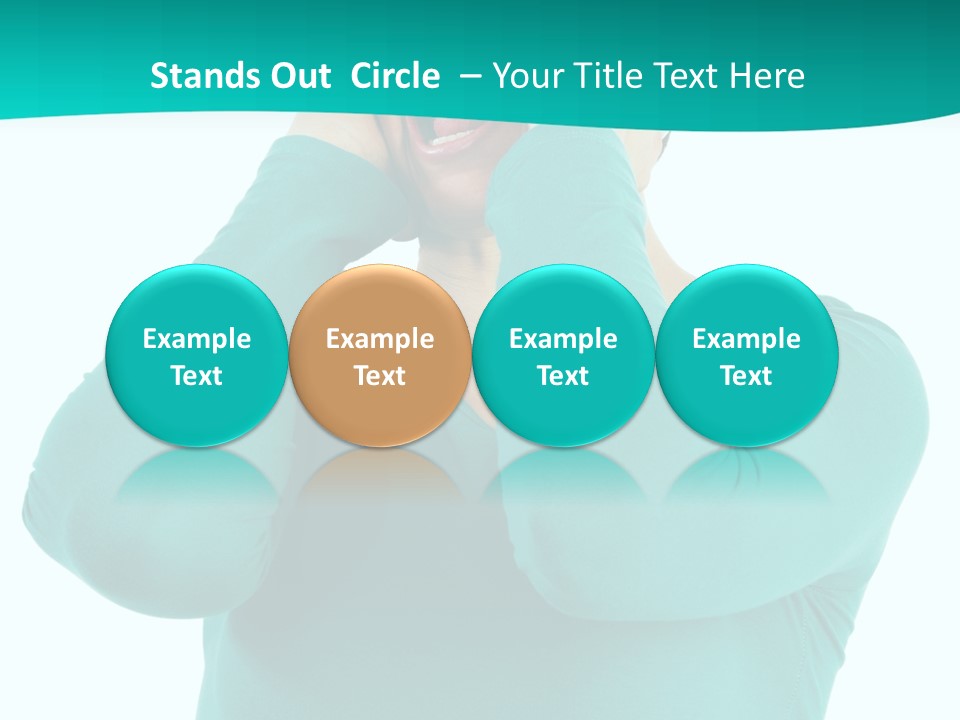 Stands Out Circle – Your Title Text Here

Example Text

Example Text

Example Text

Example Text